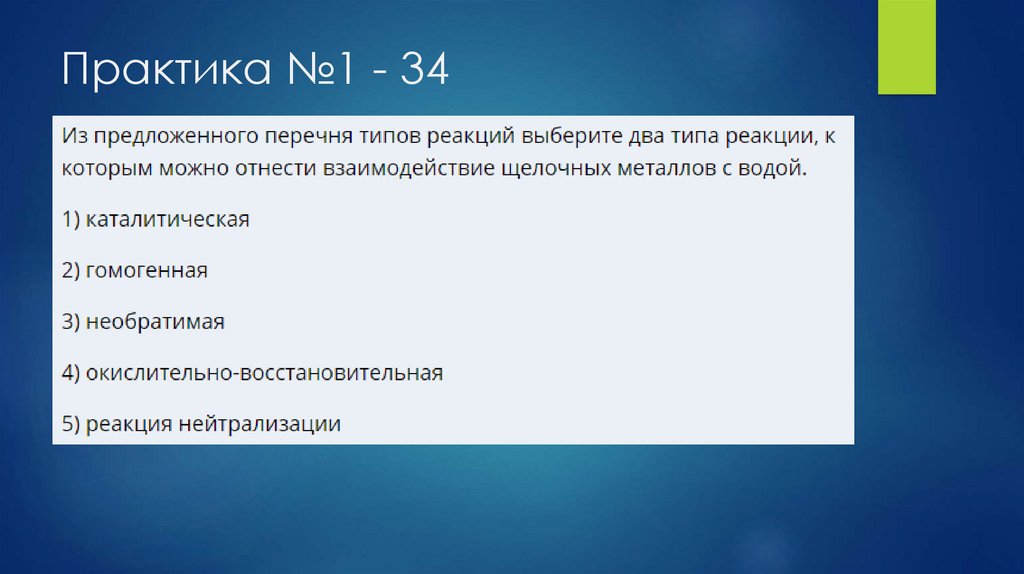 Практика №1 - 34

Из предложенного перечня типов реакций выберите два типа реакции, к которым можно отнести взаимодействие щелочных металлов с водой.

1) каталитическая

2) гомогенная

3) необратимая

4) окислительно-восстановительная

5) реакция нейтрализации